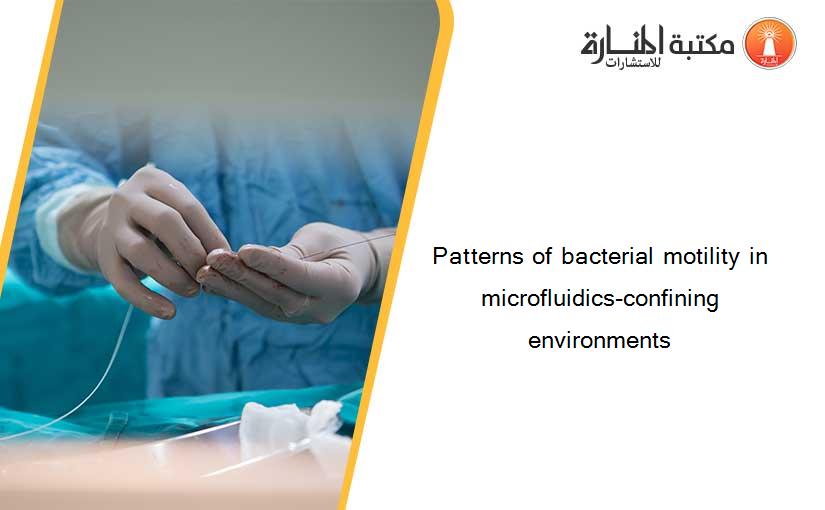 مكتبة المنارة للاستشارات

Patterns of bacterial motility in microfluidics-confining environments